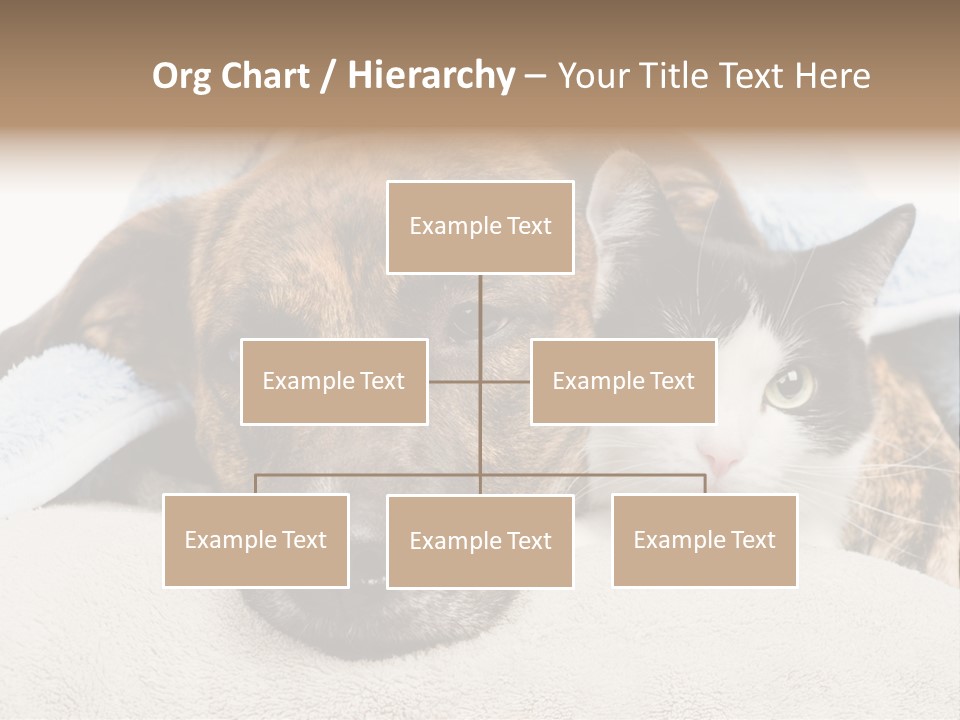 Org Chart / Hierarchy – Your Title Text Here

Example Text

Example Text

Example Text

Example Text

Example Text

Example Text